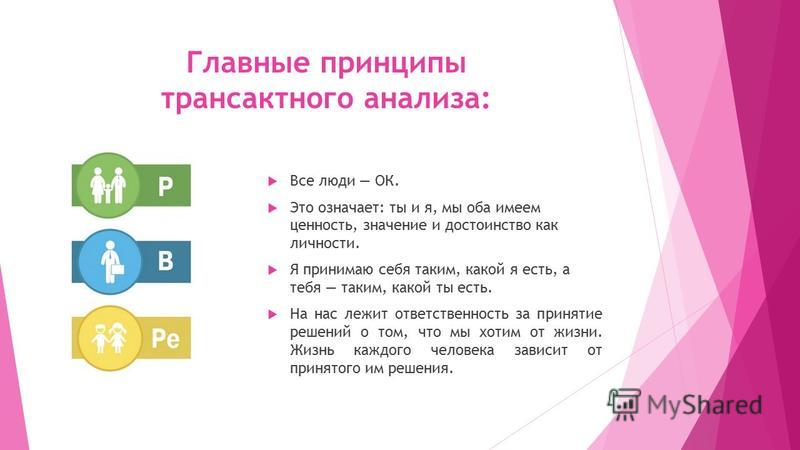 Главные принципы трансактного анализа:

Р

В

Ре

Все люди — ОК.

Это означает: ты и я, мы оба имеем ценность, значение и достоинство как личности.

Я принимаю себя таким, какой я есть, а тебя — таким, какой ты есть.

На нас лежит ответственность за принятие решений о том, что мы хотим от жизни. Жизнь каждого человека зависит от принятого им решения.

MyShared